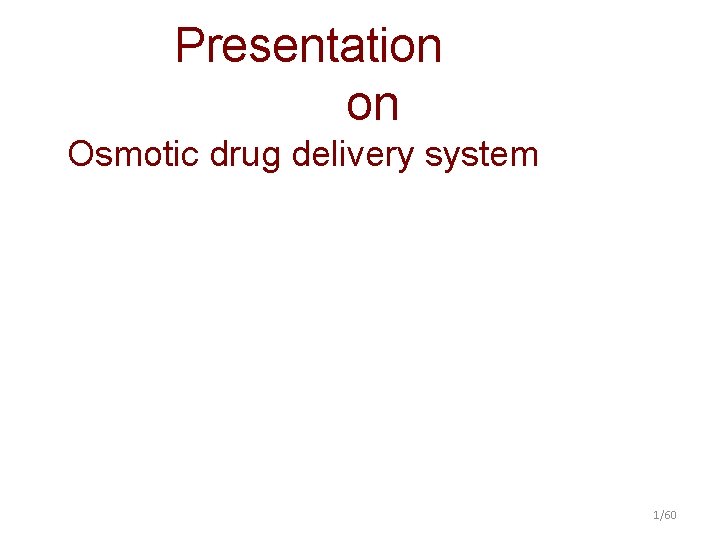 Presentation
on
Osmotic drug delivery system

1/60